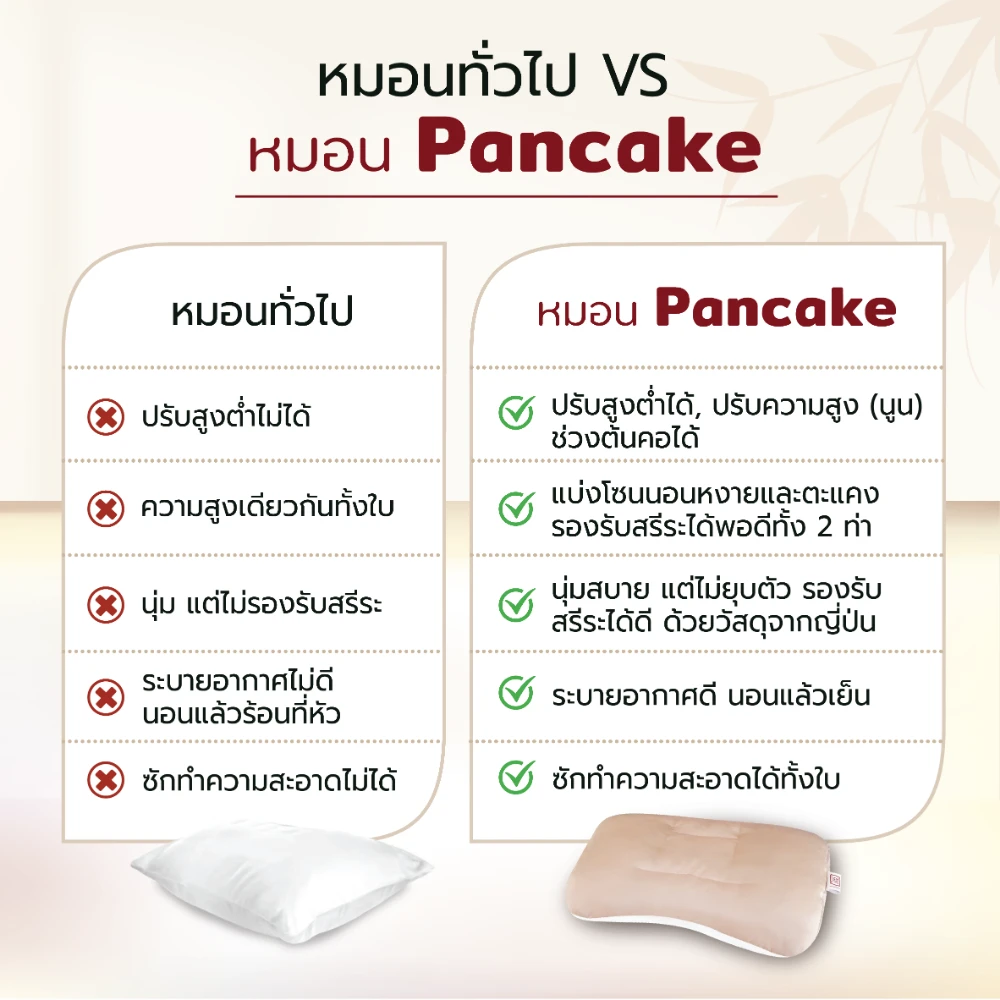 หมอนทั่วไป VS
หมอน Pancake

หมอนทั่วไป

ปรับสูงต่ำไม่ได้

ความสูงเดียวกันทั้งใบ

นุ่ม แต่ไม่รองรับสรีระ

ระบายอากาศไม่ดี นอนแล้วร้อนที่หัว

ซักทำความสะอาดไม่ได้

หมอน Pancake

ปรับสูงต่ำได้, ปรับความสูง (นูน) ช่วงต้นคอได้

แบ่งโซนนอนหงายและตะแคง รองรับสรีระได้พอดีทั้ง 2 ท่า

นุ่มสบาย แต่ไม่ยุบตัว รองรับสรีระได้ดี ด้วยวัสดุจากญี่ปุ่น

ระบายอากาศดี นอนแล้วเย็น

ซักทำความสะอาดได้ทั้งใบ